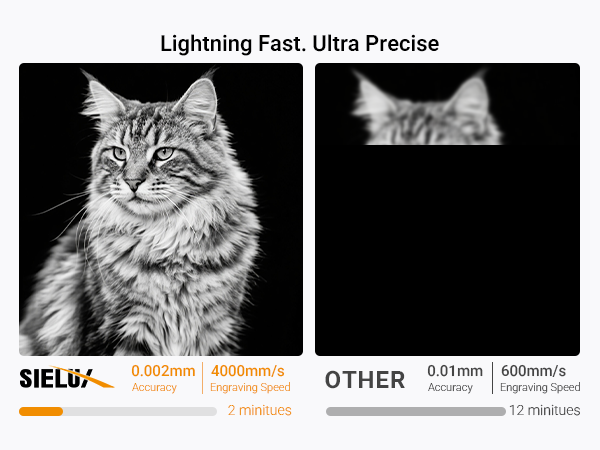 Lightning Fast. Ultra Precise

SIELUX

0.002mm
Accuracy

4000mm/s
Engraving Speed

2 minitues

OTHER

0.01mm
Accuracy

600mm/s
Engraving Speed

12 minitues